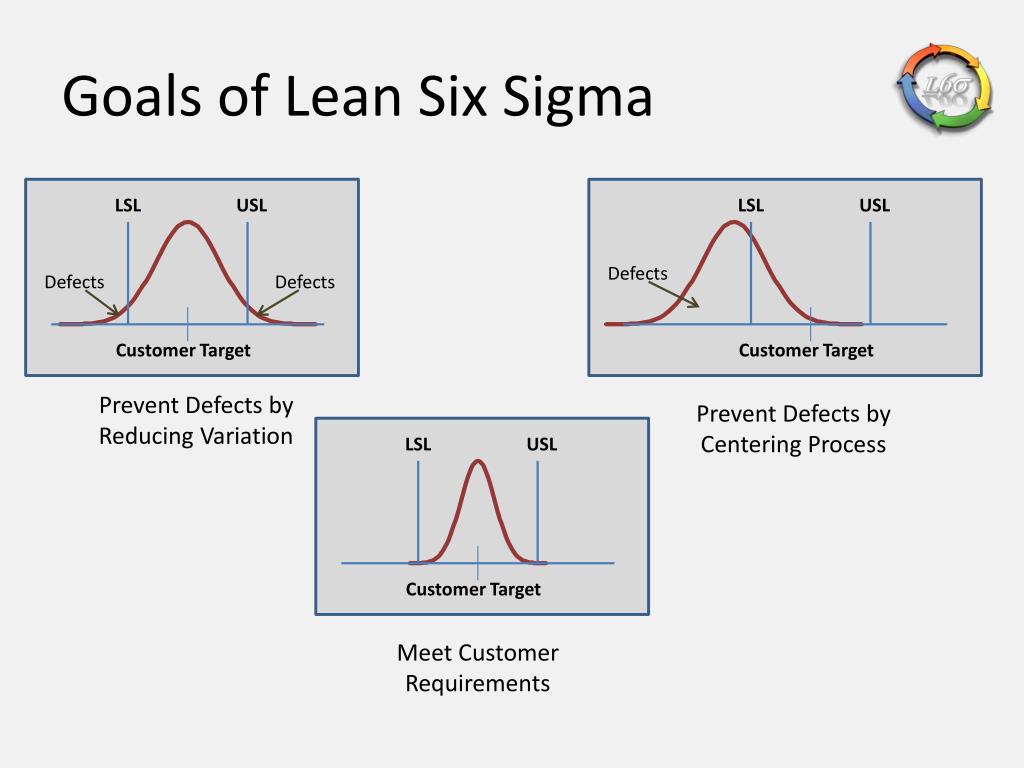 Goals of Lean Six Sigma

L6σ

LSL
USL
Defects
Defects
Customer Target

Prevent Defects by Reducing Variation

LSL
USL
Defects
Customer Target

Prevent Defects by Centering Process

LSL
USL
Customer Target

Meet Customer Requirements